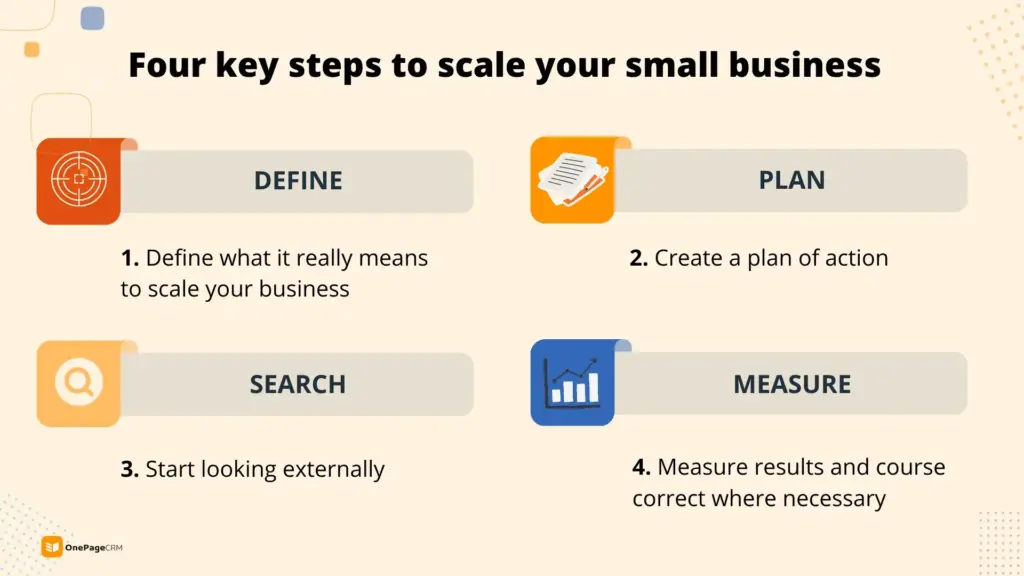 Four key steps to scale your small business

DEFINE

1. Define what it really means to scale your business

PLAN

2. Create a plan of action

SEARCH

3. Start looking externally

MEASURE

4. Measure results and course correct where necessary

OnePageCRM